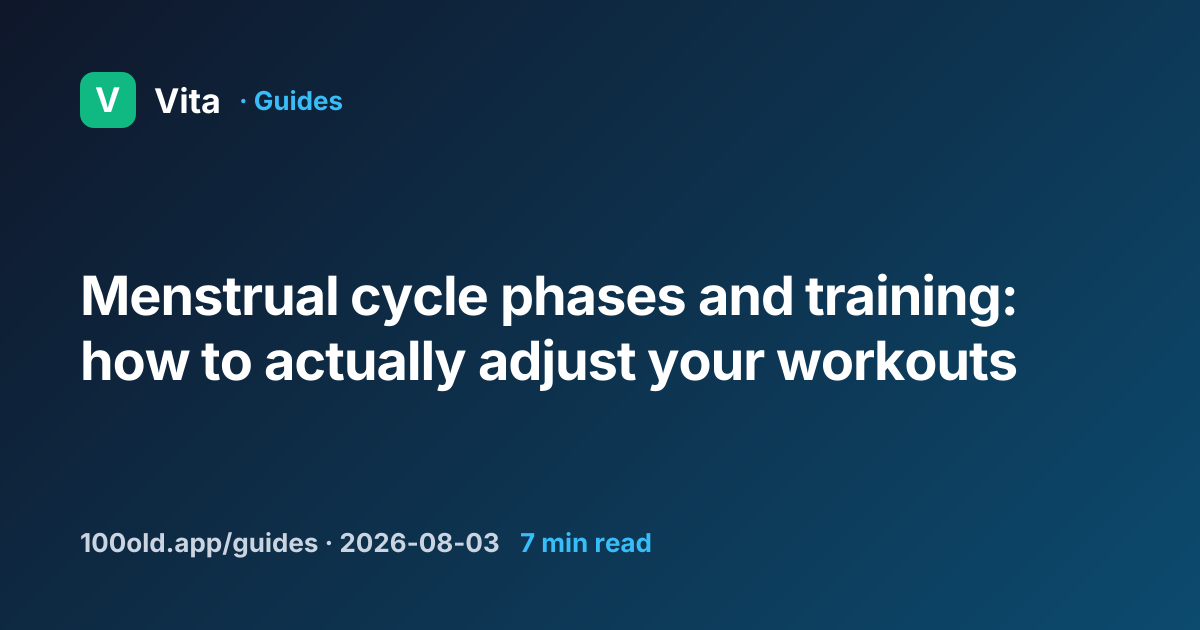 V Vita · Guides

Menstrual cycle phases and training: how to actually adjust your workouts

100old.app/guides · 2026-08-03 7 min read